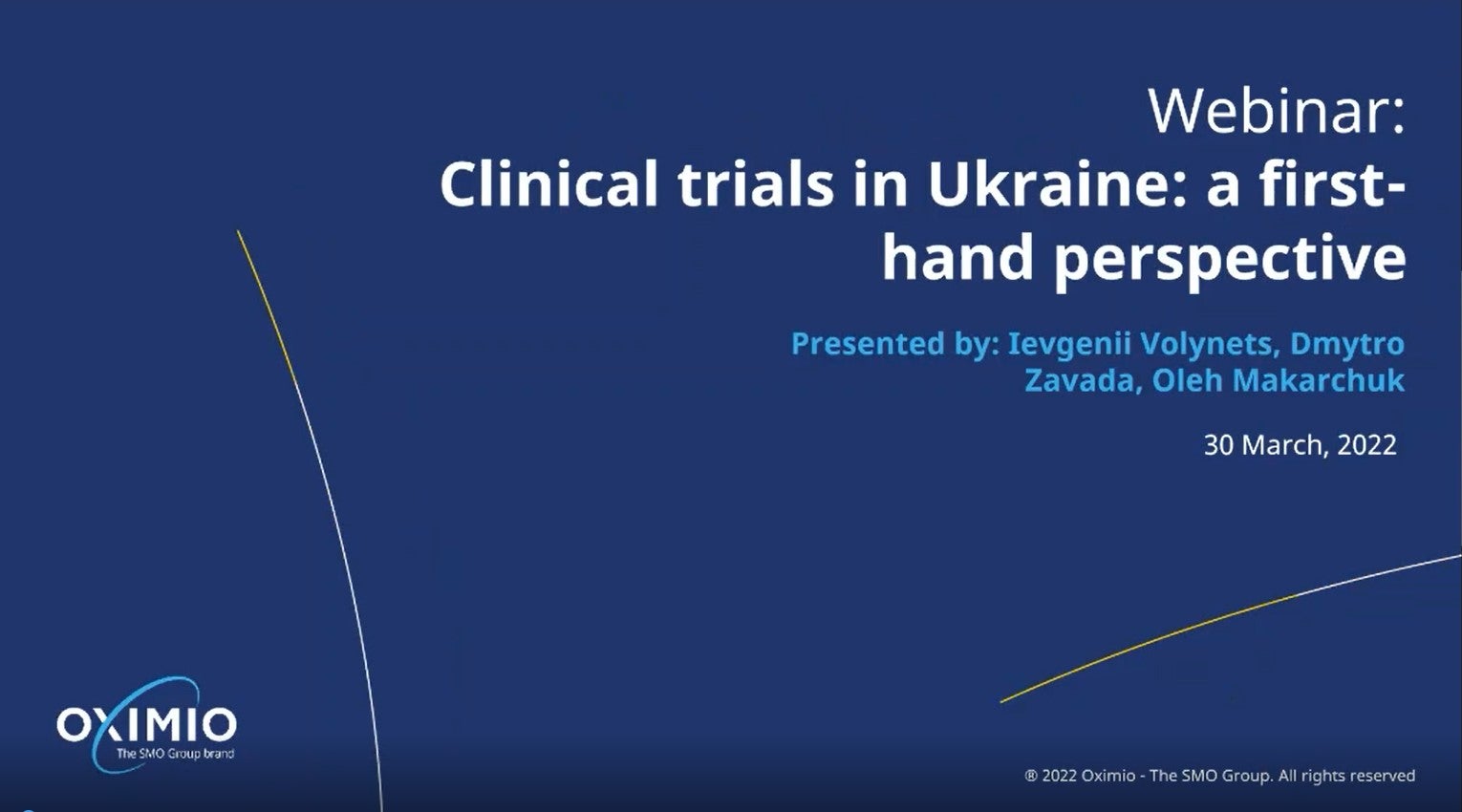 Webinar:
Clinical trials in Ukraine: a first-hand perspective

Presented by: Ievgenii Volynets, Dmytro Zavada, Oleh Makarchuk

30 March, 2022

OXIMIO
The SMO Group brand

® 2022 Oximio - The SMO Group. All rights reserved